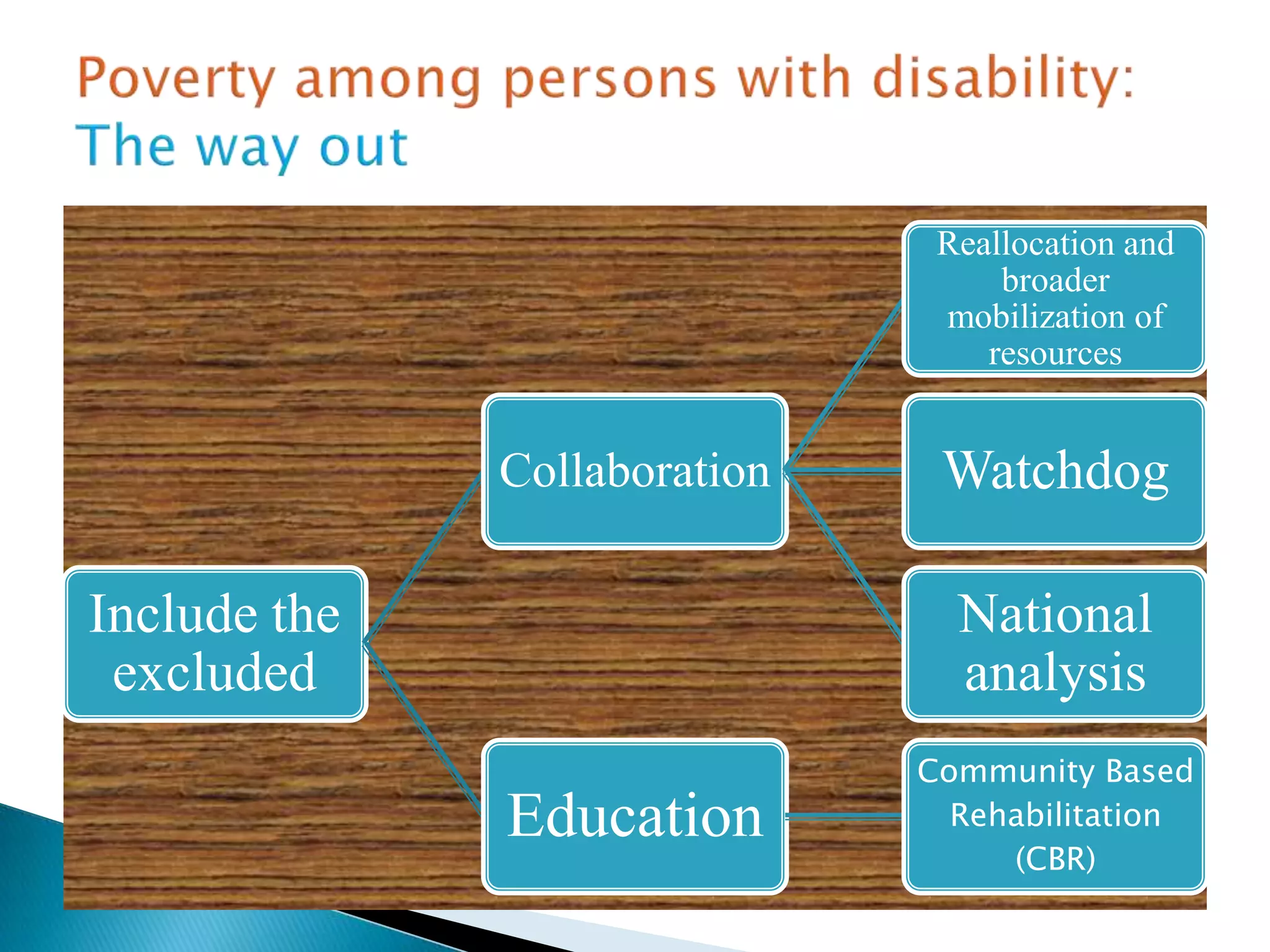 Poverty among persons with disability: The way out

Include the excluded

Collaboration

Education

Reallocation and broader mobilization of resources

Watchdog

National analysis

Community Based Rehabilitation (CBR)